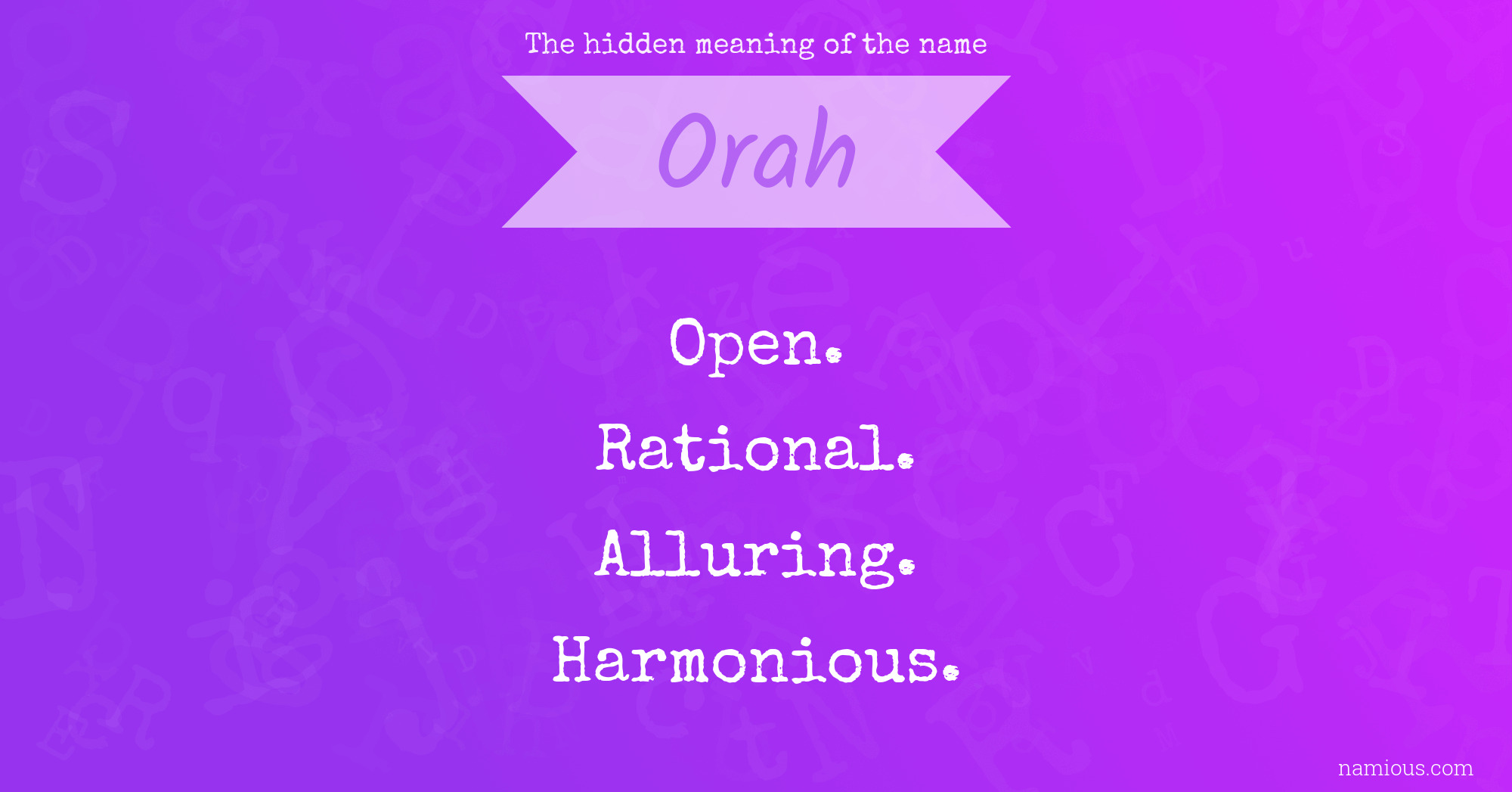 The hidden meaning of the name

Orah

Open.

Rational.

Alluring.

Harmonious.

namious.com